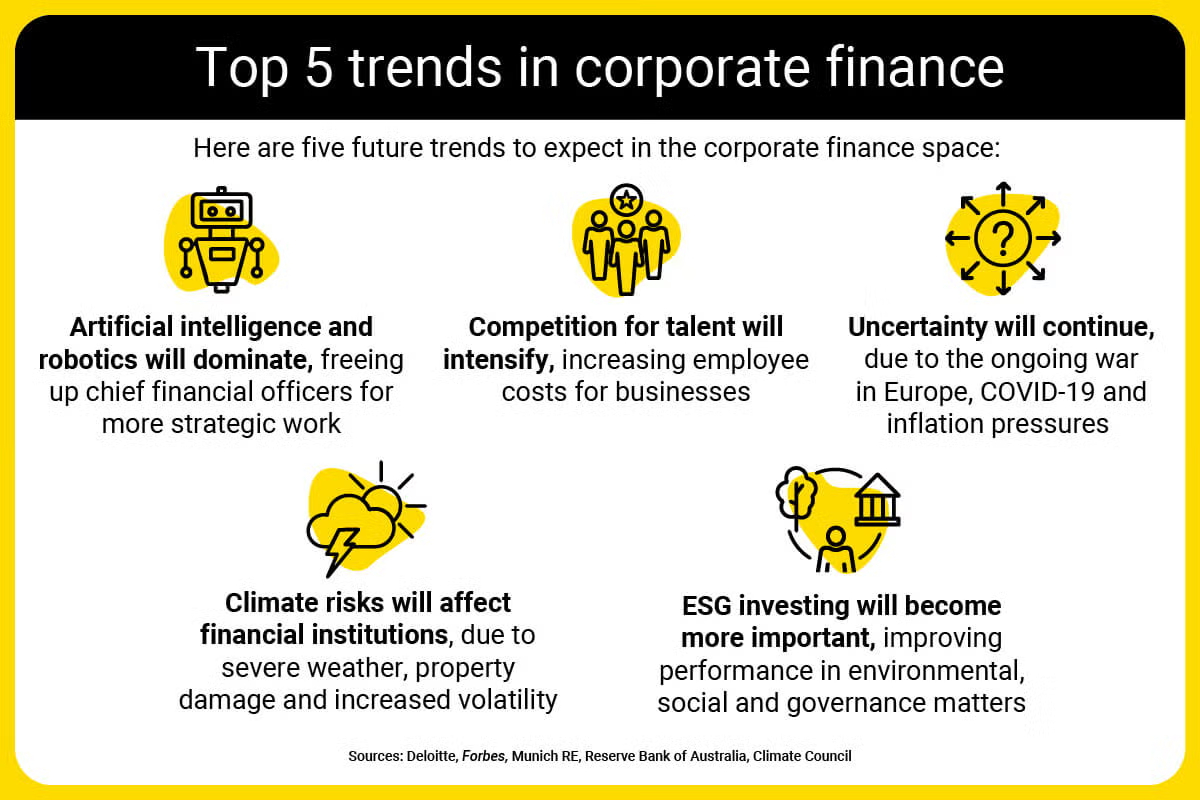 Top 5 trends in corporate finance

Here are five future trends to expect in the corporate finance space:

Artificial intelligence and robotics will dominate, freeing up chief financial officers for more strategic work

Competition for talent will intensify, increasing employee costs for businesses

Uncertainty will continue, due to the ongoing war in Europe, COVID-19 and inflation pressures

Climate risks will affect financial institutions, due to severe weather, property damage and increased volatility

ESG investing will become more important, improving performance in environmental, social and governance matters

Sources: Deloitte, Forbes, Munich RE, Reserve Bank of Australia, Climate Council